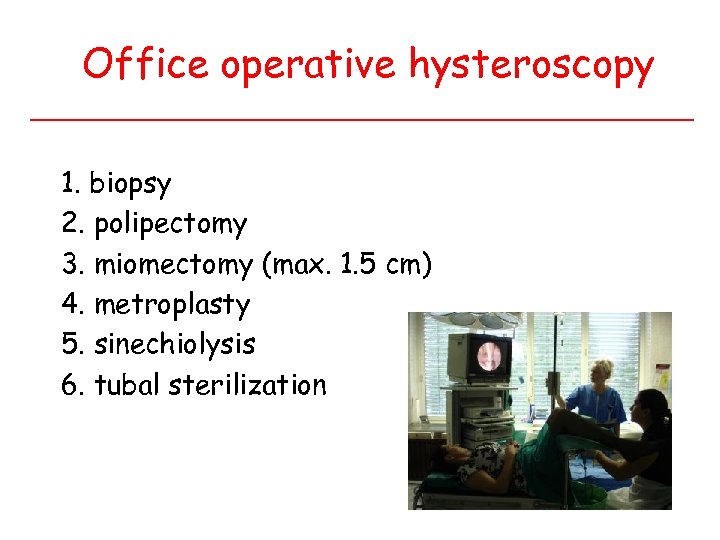 Office operative hysteroscopy

1. biopsy
2. polipectomy
3. miomectomy (max. 1.5 cm)
4. metroplasty
5. sinechiolysis
6. tubal sterilization